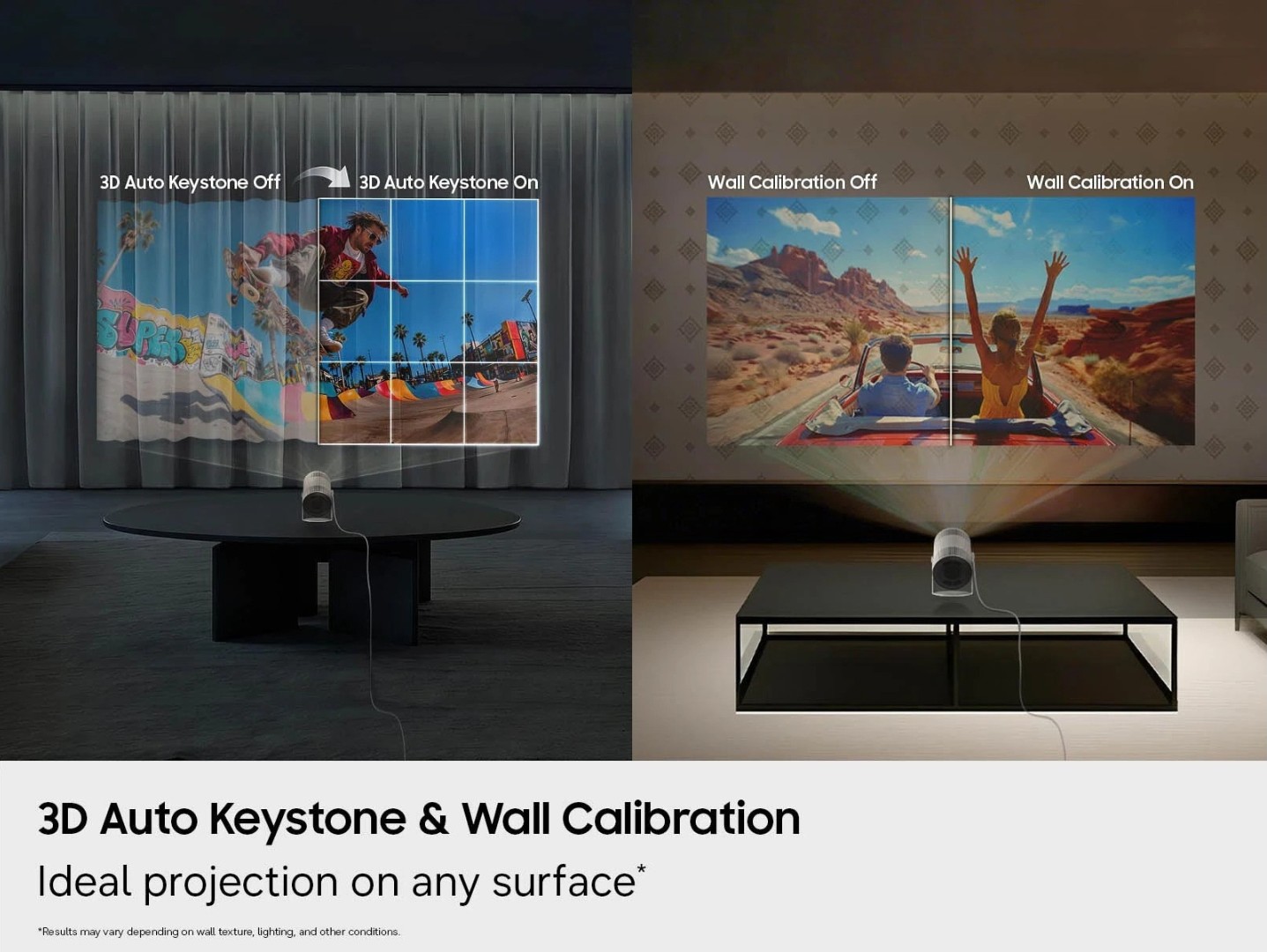 3D Auto Keystone Off

3D Auto Keystone On

SUPER

Wall Calibration Off

Wall Calibration On

3D Auto Keystone & Wall Calibration

Ideal projection on any surface*

*Results may vary depending on wall texture, lighting, and other conditions.